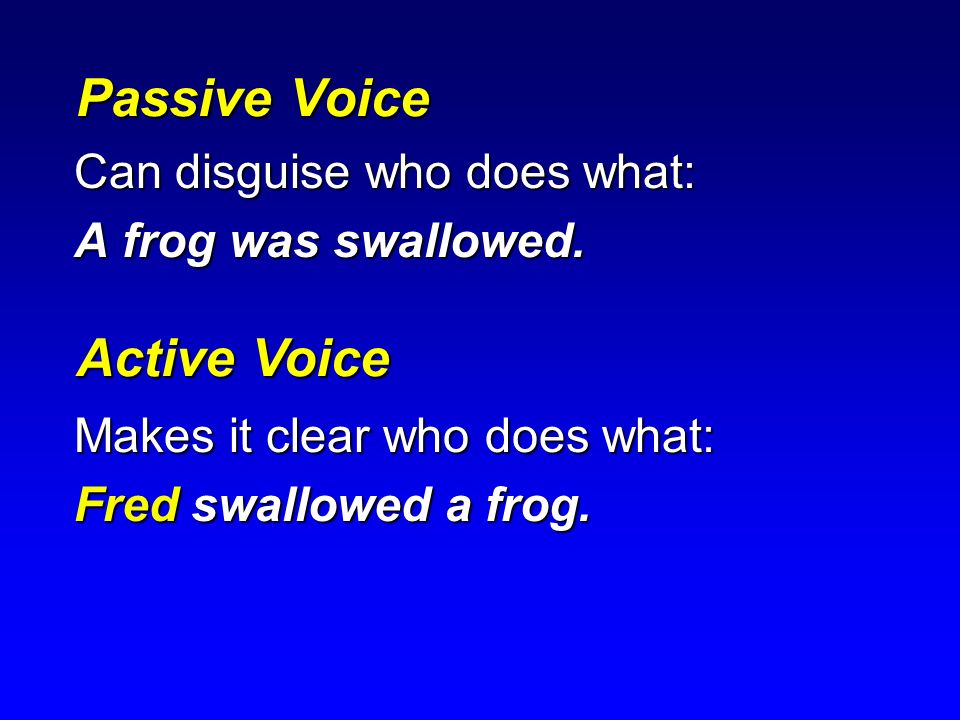 Passive Voice

Can disguise who does what:

A frog was swallowed.

Active Voice

Makes it clear who does what:

Fred swallowed a frog.